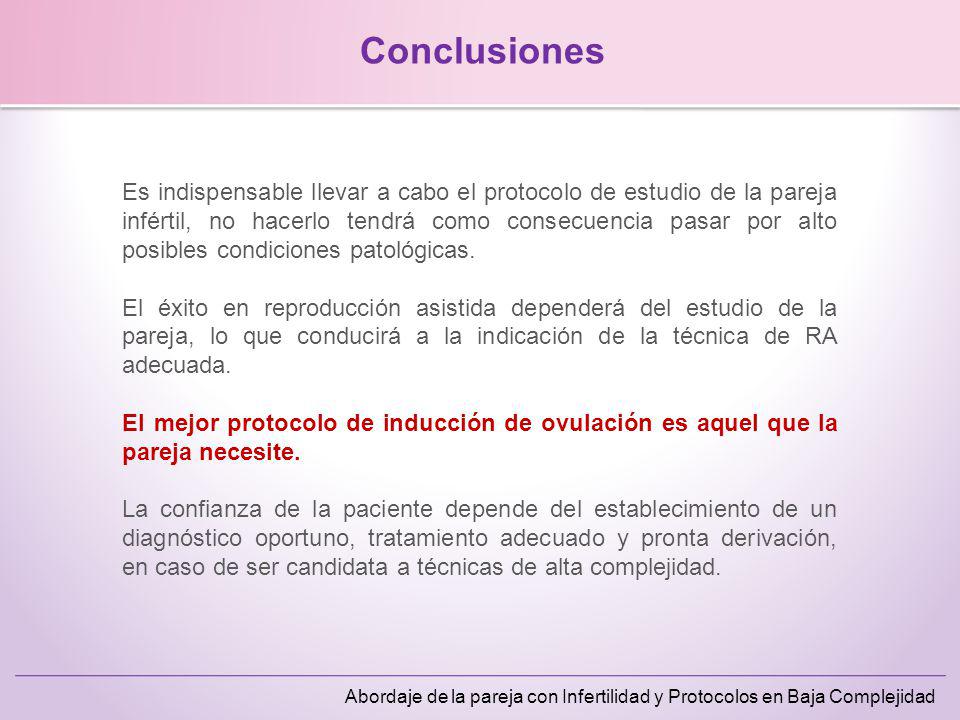 Conclusiones

Es indispensable llevar a cabo el protocolo de estudio de la pareja infértil, no hacerlo tendrá como consecuencia pasar por alto posibles condiciones patológicas.

El éxito en reproducción asistida dependerá del estudio de la pareja, lo que conducirá a la indicación de la técnica de RA adecuada.

El mejor protocolo de inducción de ovulación es aquel que la pareja necesite.

La confianza de la paciente depende del establecimiento de un diagnóstico oportuno, tratamiento adecuado y pronta derivación, en caso de ser candidata a técnicas de alta complejidad.

Abordaje de la pareja con Infertilidad y Protocolos en Baja Complejidad